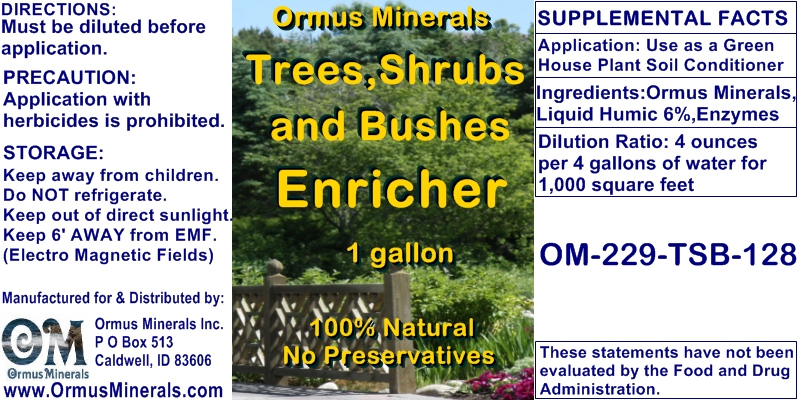 DIRECTIONS:
Must be diluted before application.

PRECAUTION:
Application with herbicides is prohibited.

STORAGE:
Keep away from children.
Do NOT refrigerate.
Keep out of direct sunlight.
Keep 6' AWAY from EMF.
(Electro Magnetic Fields)

Manufactured for & Distributed by:

OM
Ormus Minerals

Ormus Minerals Inc.
P O Box 513
Caldwell, ID 83606

www.OrmusMinerals.com

Ormus Minerals

Trees,Shrubs and Bushes

Enricher

1 gallon

100% Natural
No Preservatives

SUPPLEMENTAL FACTS

Application: Use as a Green House Plant Soil Conditioner

Ingredients:Ormus Minerals, Liquid Humic 6%,Enzymes

Dilution Ratio: 4 ounces per 4 gallons of water for 1,000 square feet

OM-229-TSB-128

These statements have not been evaluated by the Food and Drug Administration.